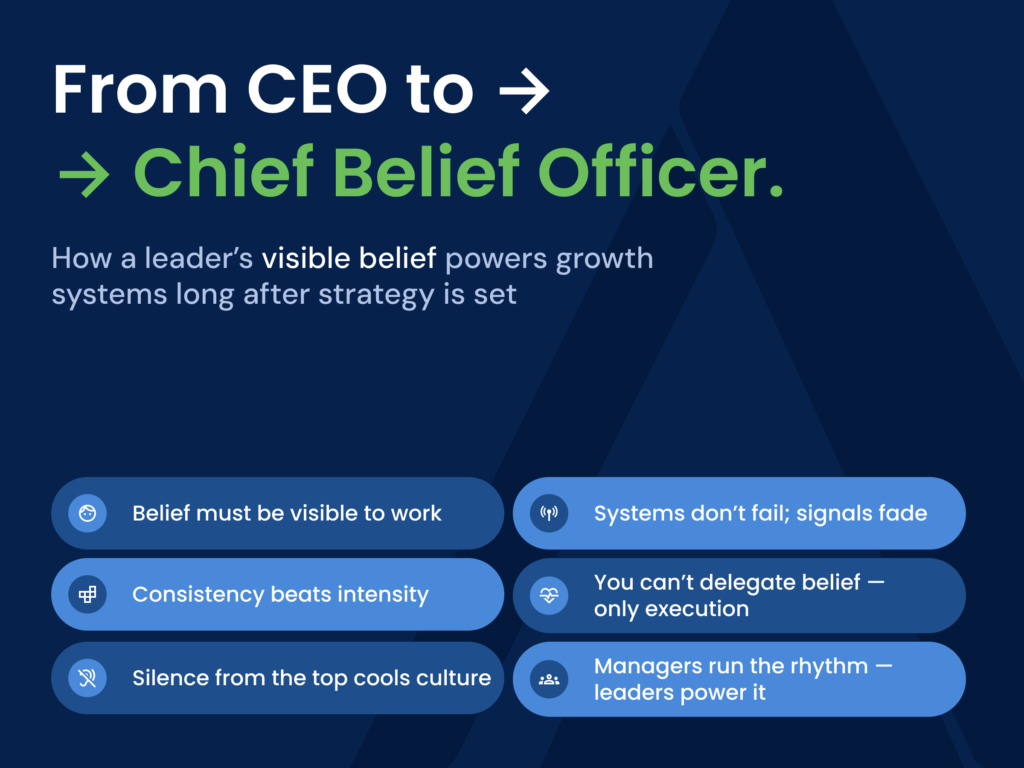 From CEO to →

→ Chief Belief Officer.

How a leader's visible belief powers growth systems long after strategy is set

Belief must be visible to work

Consistency beats intensity

Silence from the top cools culture

Systems don't fail; signals fade

You can't delegate belief — only execution

Managers run the rhythm — leaders power it